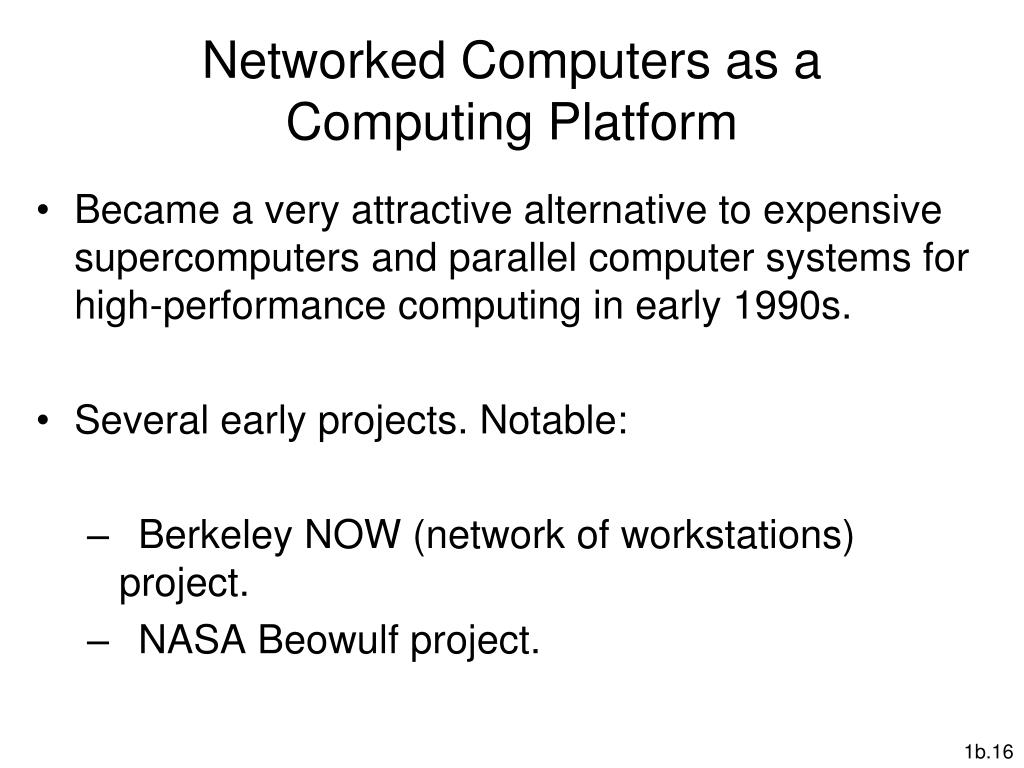 Networked Computers as a Computing Platform

• Became a very attractive alternative to expensive supercomputers and parallel computer systems for high-performance computing in early 1990s.

• Several early projects. Notable:

– Berkeley NOW (network of workstations) project.
– NASA Beowulf project.

1b.16